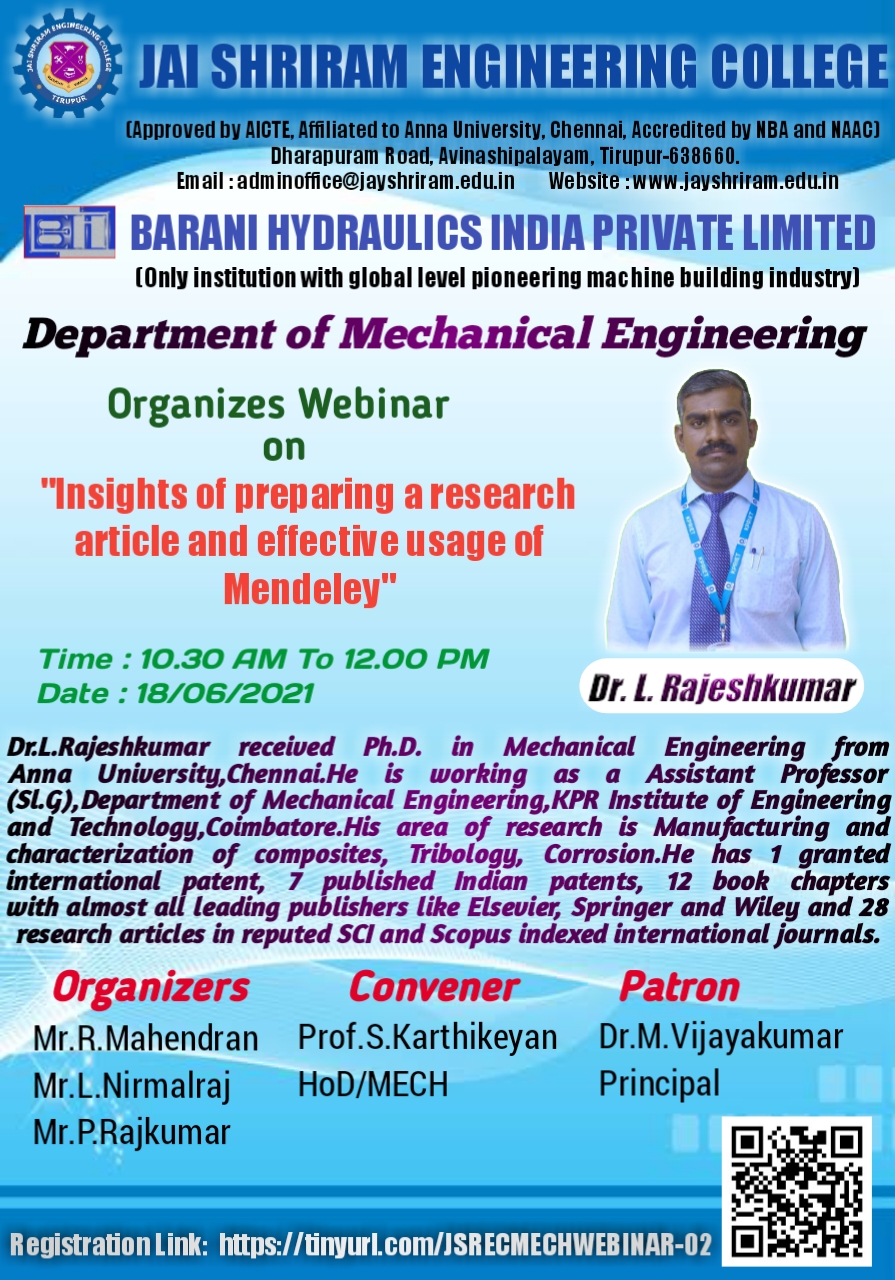 JAI SHRIRAM ENGINEERING COLLEGE
TIRUPUR

JAI SHRIRAM ENGINEERING COLLEGE

(Approved by AICTE, Affiliated to Anna University, Chennai, Accredited by NBA and NAAC)
Dharapuram Road, Avinashipalayam, Tirupur-638660.
Email : adminoffice@jayshriram.edu.in Website : www.jayshriram.edu.in

BARANI HYDRAULICS INDIA PRIVATE LIMITED
(Only institution with global level pioneering machine building industry)

Department of Mechanical Engineering

Organizes Webinar
on
"Insights of preparing a research article and effective usage of Mendeley"

Time : 10.30 AM To 12.00 PM
Date : 18/06/2021

Dr. L. Rajeshkumar

Dr.L.Rajeshkumar received Ph.D. in Mechanical Engineering from Anna University,Chennai.He is working as a Assistant Professor (Sl.G),Department of Mechanical Engineering,KPR Institute of Engineering and Technology,Coimbatore.His area of research is Manufacturing and characterization of composites, Tribology, Corrosion.He has 1 granted international patent, 7 published Indian patents, 12 book chapters with almost all leading publishers like Elsevier, Springer and Wiley and 28 research articles in reputed SCI and Scopus indexed international journals.

Organizers
Mr.R.Mahendran
Mr.L.Nirmalraj
Mr.P.Rajkumar

Convener
Prof.S.Karthikeyan
HoD/MECH

Patron
Dr.M.Vijayakumar
Principal

Registration Link: https://tinyurl.com/JSRECMECHWEBINAR-02